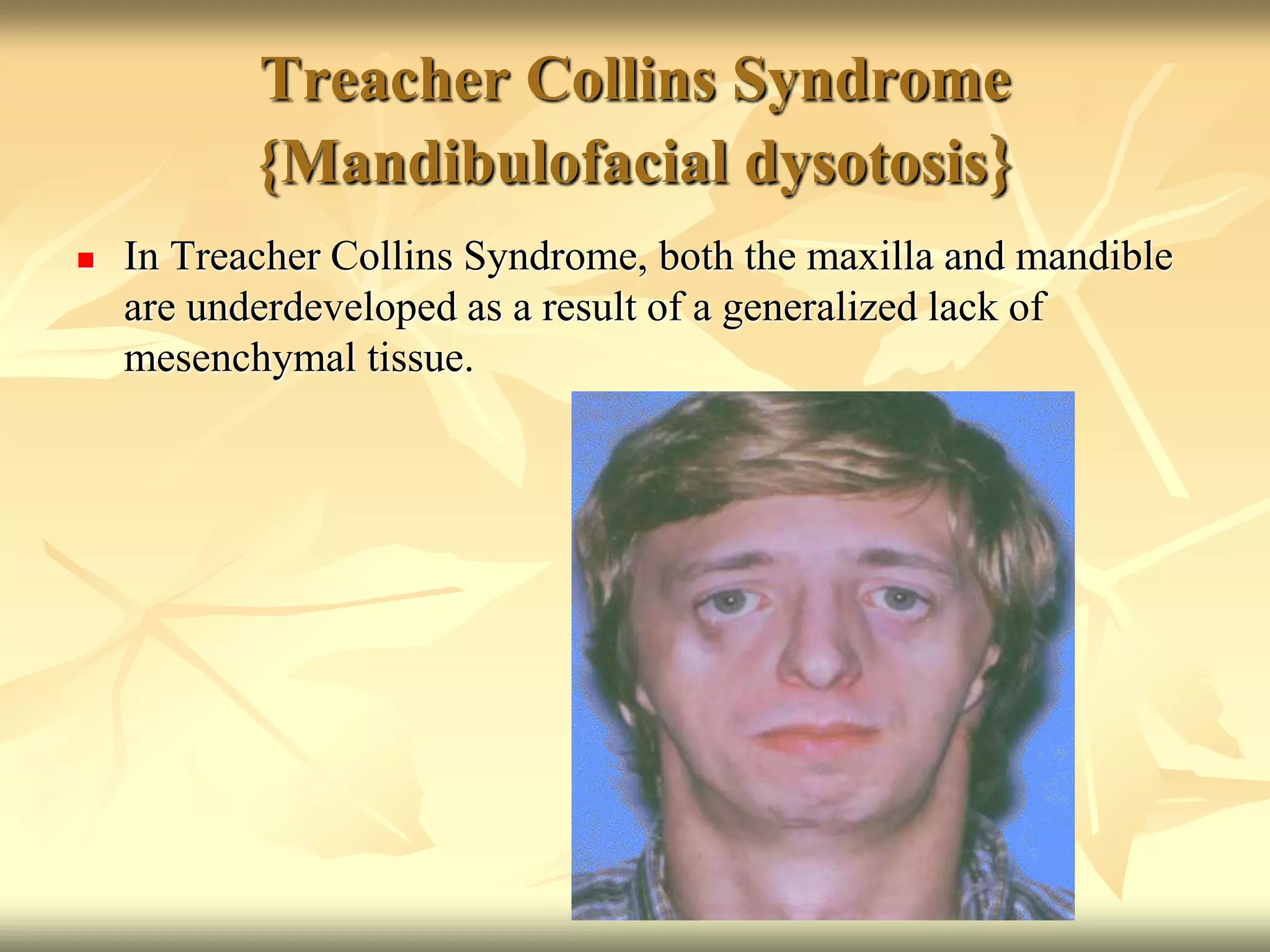 Treacher Collins Syndrome {Mandibulofacial dysotosis}

In Treacher Collins Syndrome, both the maxilla and mandible are underdeveloped as a result of a generalized lack of mesenchymal tissue.